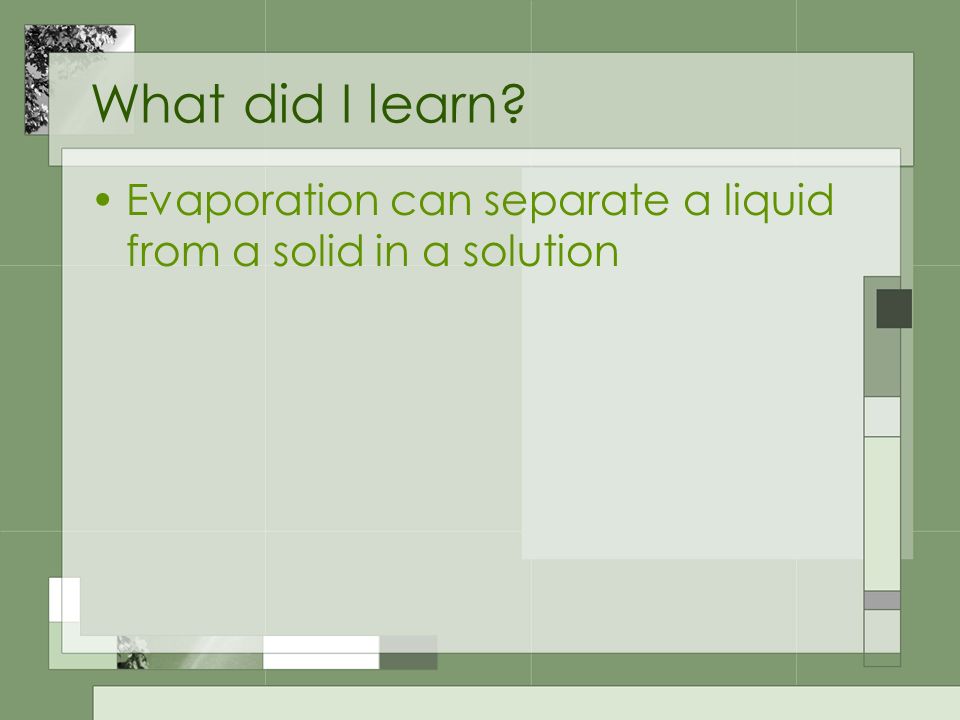 What did I learn?

• Evaporation can separate a liquid from a solid in a solution